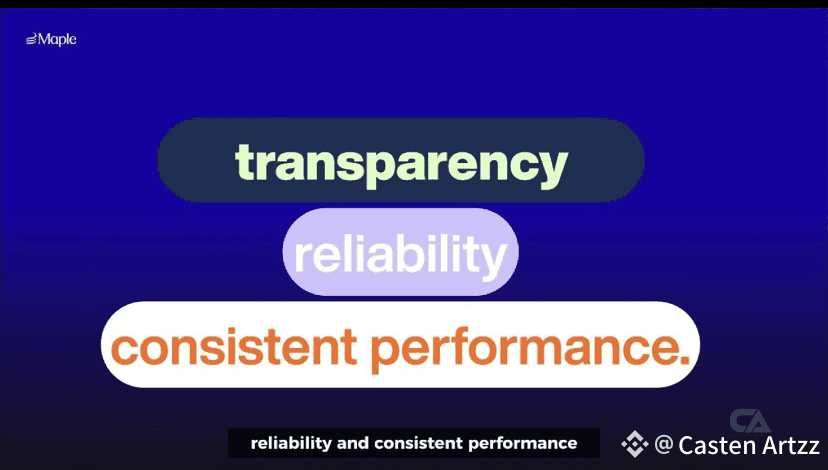 Maple

transparency

reliability

consistent performance.

reliability and consistent performance

CA

@ Casten Artzz